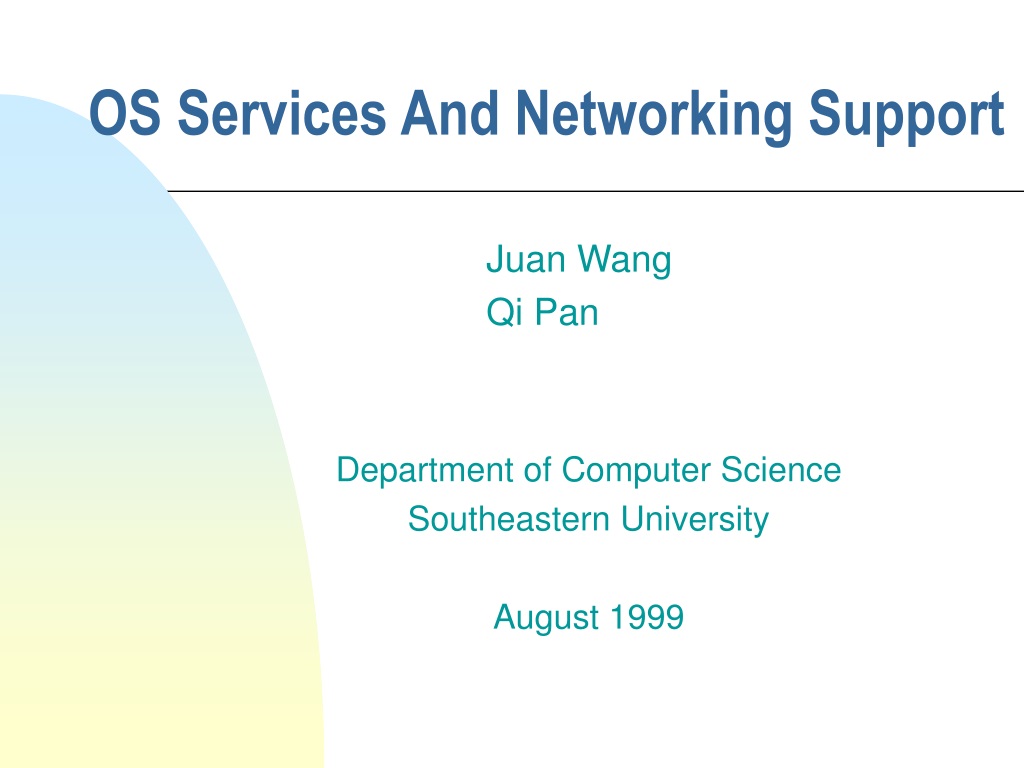 OS Services And Networking Support

Juan Wang
Qi Pan

Department of Computer Science
Southeastern University

August 1999